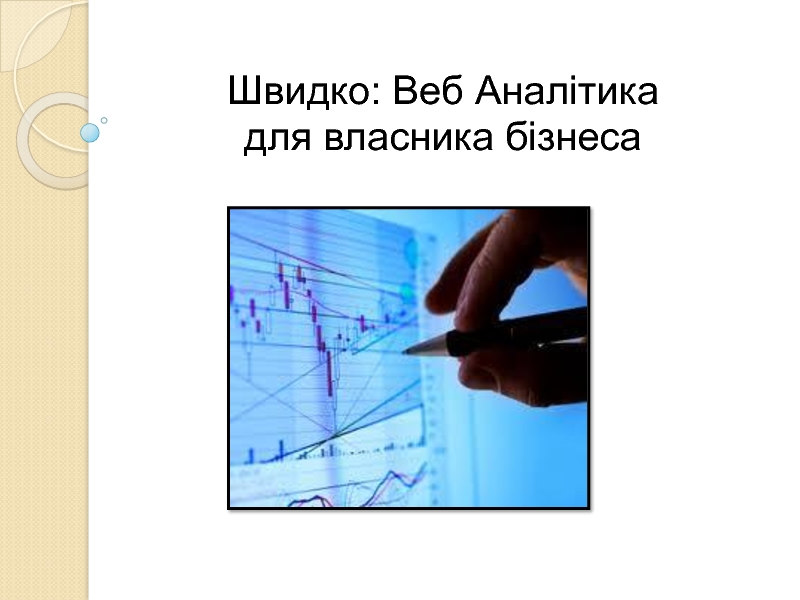 Швидко: Веб Аналітика для власника бізнеса